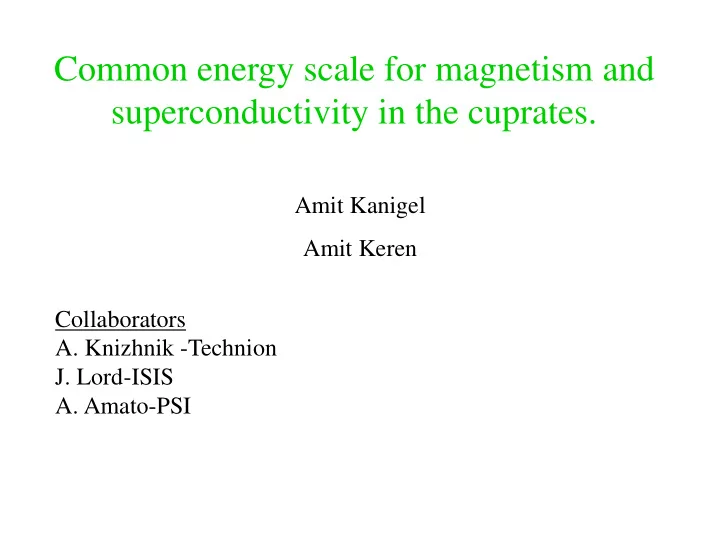 Common energy scale for magnetism and superconductivity in the cuprates.

Amit Kanigel

Amit Keren

Collaborators
A. Knizhnik -Technion
J. Lord-ISIS
A. Amato-PSI